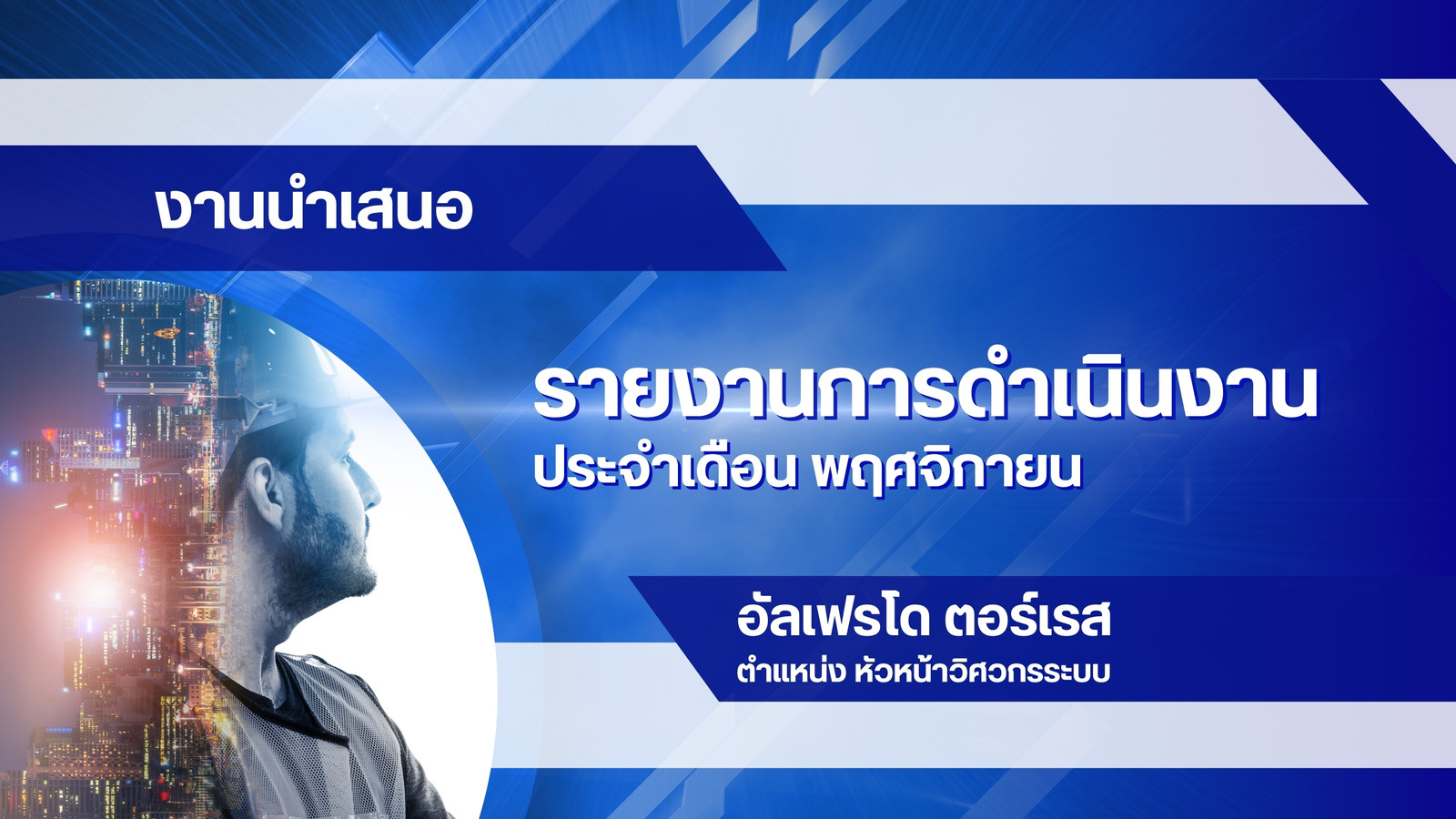 งานนำเสนอ

รายงานการดำเนินงาน
ประจำเดือน พฤศจิกายน

อัลเฟรโด ตอร์เรส
ตำแหน่ง หัวหน้าวิศวกรระบบ